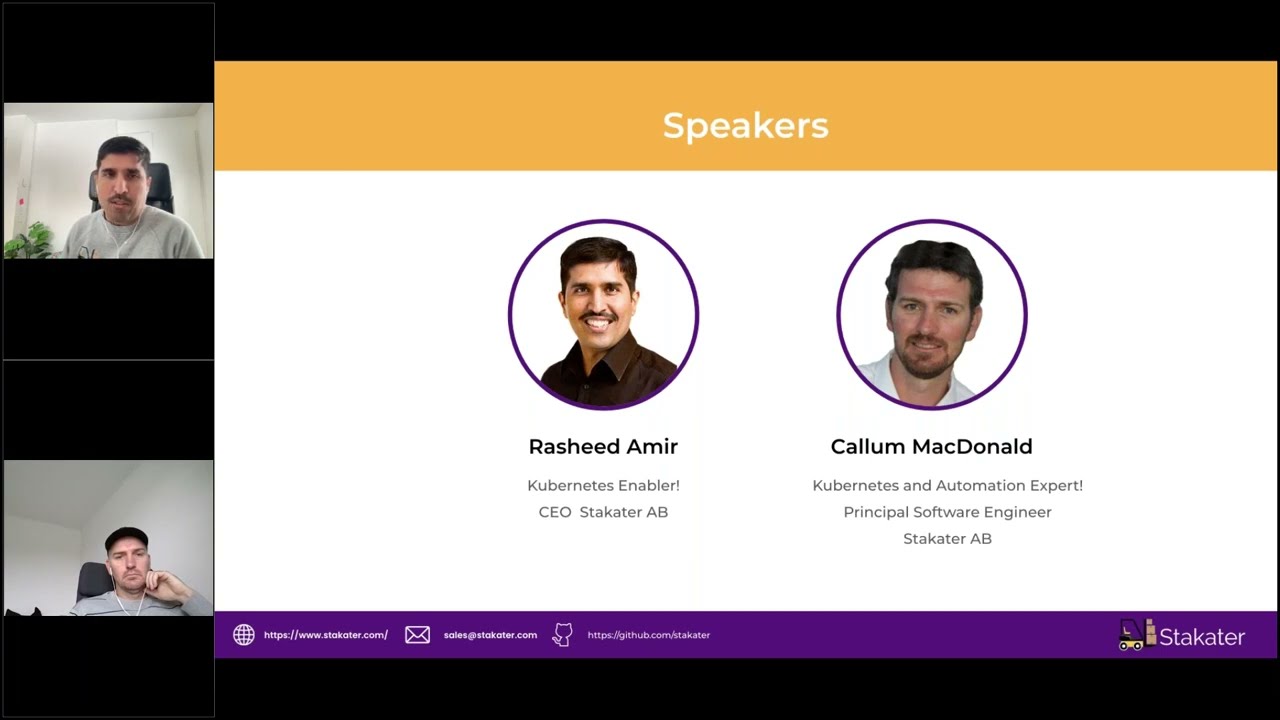 Speakers

Rasheed Amir

Kubernetes Enabler!
CEO Stakater AB

Callum MacDonald

Kubernetes and Automation Expert!
Principal Software Engineer
Stakater AB

https://www.stakater.com/ sales@stakater.com https://github.com/stakater

Stakater